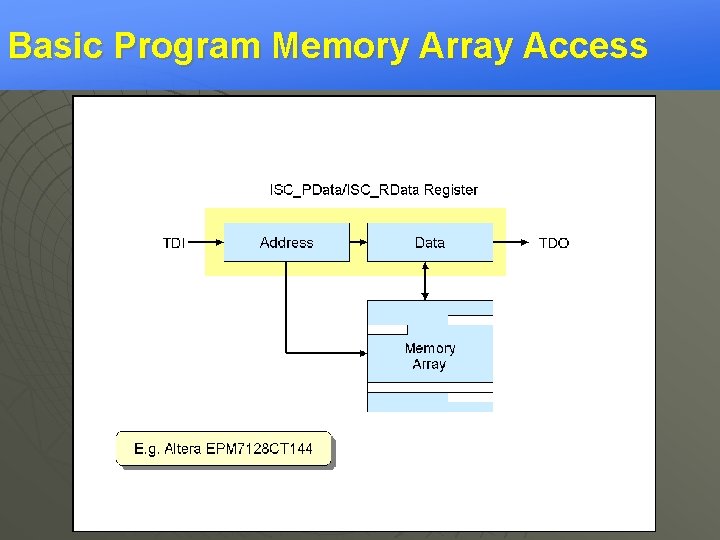 Basic Program Memory Array Access

ISC_PData/ISC_RData Register

TDI

Address

Data

TDO

Memory Array

E.g. Altera EPM7128CT144